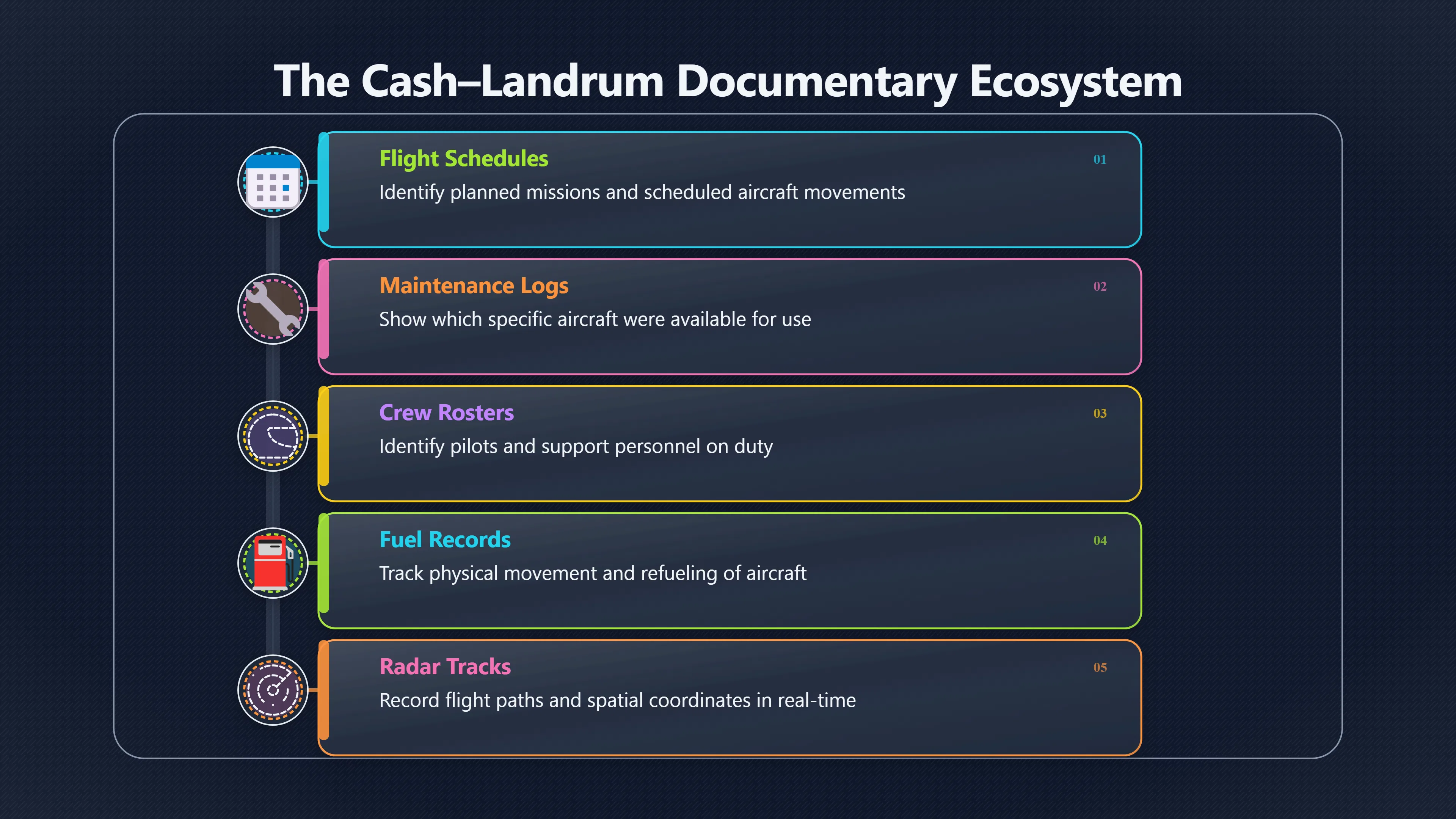 The Cash–Landrum Documentary Ecosystem

Flight Schedules
01
Identify planned missions and scheduled aircraft movements

Maintenance Logs
02
Show which specific aircraft were available for use

Crew Rosters
03
Identify pilots and support personnel on duty

Fuel Records
04
Track physical movement and refueling of aircraft

Radar Tracks
05
Record flight paths and spatial coordinates in real-time